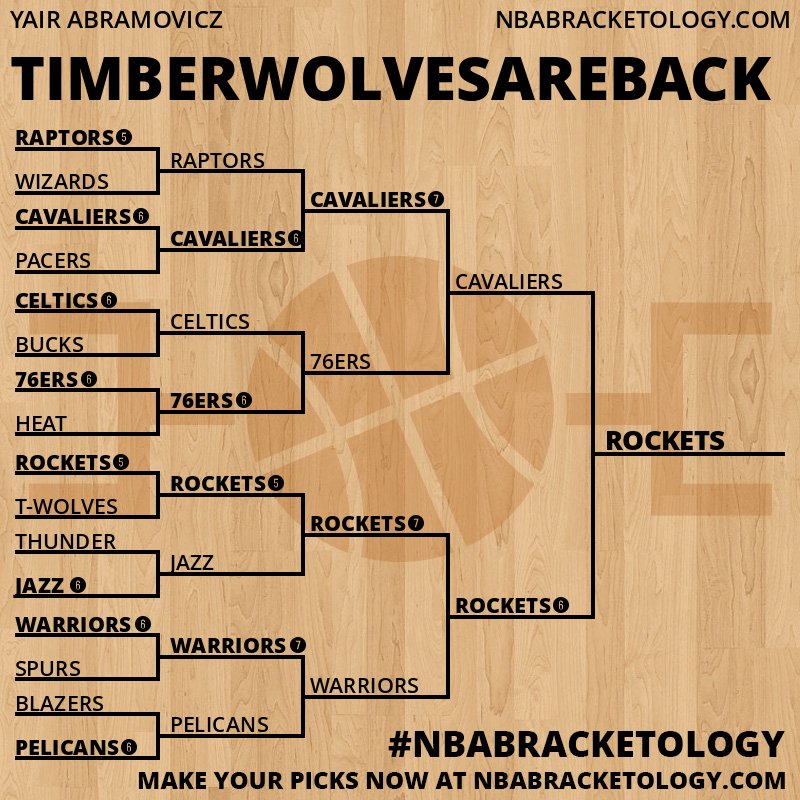 YAIR ABRAMOVICZ
NBABRACKETOLOGY.COM

TIMBERWOLVESAREBACK

RAPTORS 5
WIZARDS
CAVALIERS 6
PACERS
CELTICS 6
BUCKS
76ERS 6
HEAT
ROCKETS 5
T-WOLVES
THUNDER
JAZZ 6
WARRIORS 6
SPURS
BLAZERS
PELICANS 6

RAPTORS
CAVALIERS 6
CELTICS
76ERS 6
ROCKETS 5
JAZZ
WARRIORS 7
PELICANS

CAVALIERS 7
76ERS
ROCKETS 7
WARRIORS

CAVALIERS
ROCKETS 6

ROCKETS

#NBABRACKETOLOGY
MAKE YOUR PICKS NOW AT NBABRACKETOLOGY.COM